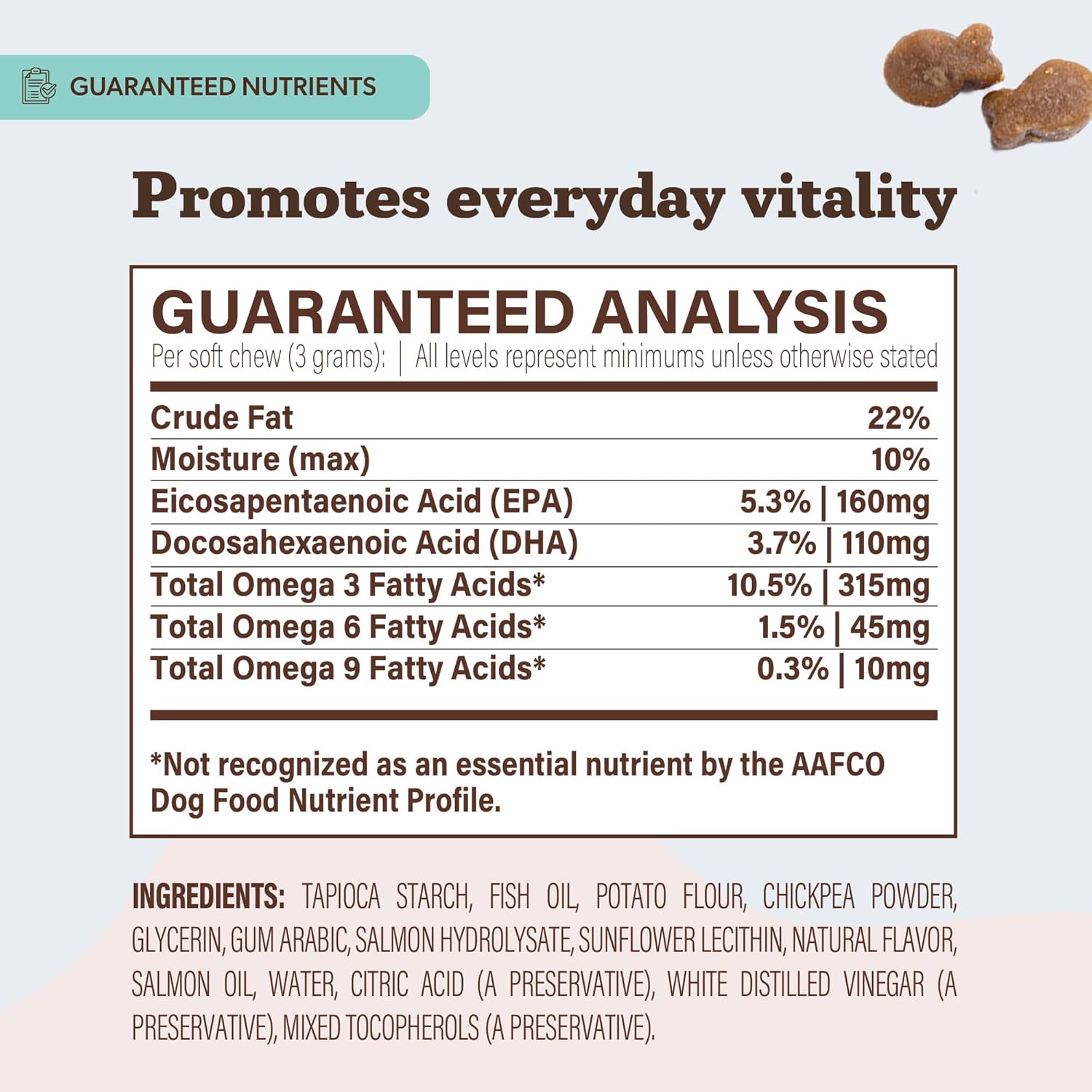 GUARANTEED NUTRIENTS

Promotes everyday vitality

GUARANTEED ANALYSIS
Per soft chew (3 grams): | All levels represent minimums unless otherwise stated

| | |
|---|---|
| Crude Fat | 22% |
| Moisture (max) | 10% |
| Eicosapentaenoic Acid (EPA) | 5.3% \| 160mg |
| Docosahexaenoic Acid (DHA) | 3.7% \| 110mg |
| Total Omega 3 Fatty Acids* | 10.5% \| 315mg |
| Total Omega 6 Fatty Acids* | 1.5% \| 45mg |
| Total Omega 9 Fatty Acids* | 0.3% \| 10mg |

*Not recognized as an essential nutrient by the AAFCO Dog Food Nutrient Profile.

INGREDIENTS: TAPIOCA STARCH, FISH OIL, POTATO FLOUR, CHICKPEA POWDER, GLYCERIN, GUM ARABIC, SALMON HYDROLYSATE, SUNFLOWER LECITHIN, NATURAL FLAVOR, SALMON OIL, WATER, CITRIC ACID (A PRESERVATIVE), WHITE DISTILLED VINEGAR (A PRESERVATIVE), MIXED TOCOPHEROLS (A PRESERVATIVE).